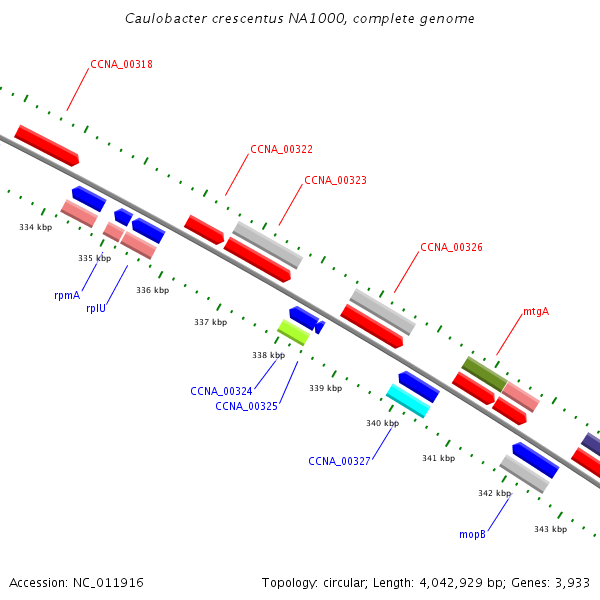 Caulobacter crescentus NA1000, complete genome

CCNA_00318

CCNA_00322

CCNA_00323

CCNA_00326

mtgA

334 kbp

335 kbp

336 kbp

337 kbp

338 kbp

339 kbp

340 kbp

341 kbp

342 kbp

343 kbp

rpmA

rplU

CCNA_00324

CCNA_00325

CCNA_00327

mopB

Accession: NC_011916

Topology: circular; Length: 4,042,929 bp; Genes: 3,933